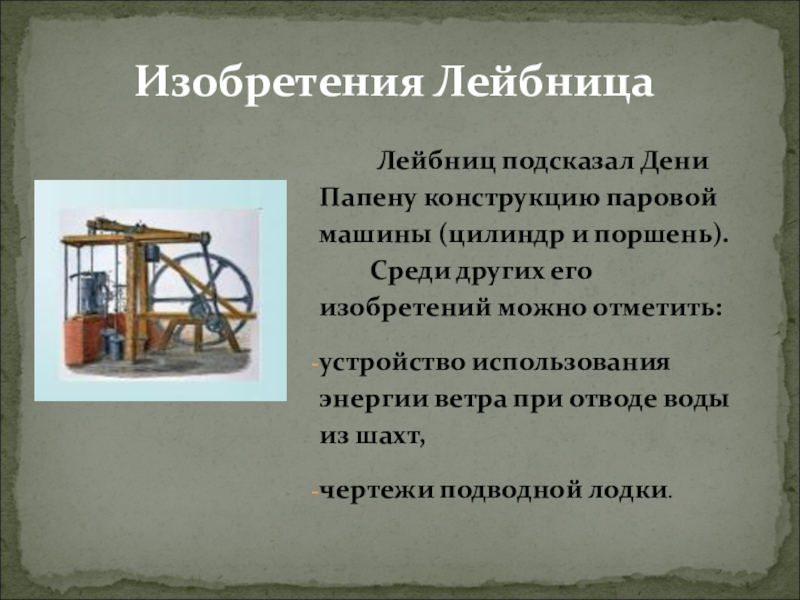 Изобретения Лейбница

Лейбниц подсказал Дени Папену конструкцию паровой машины (цилиндр и поршень).

Среди других его изобретений можно отметить:

-устройство использования энергии ветра при отводе воды из шахт,

-чертежи подводной лодки.